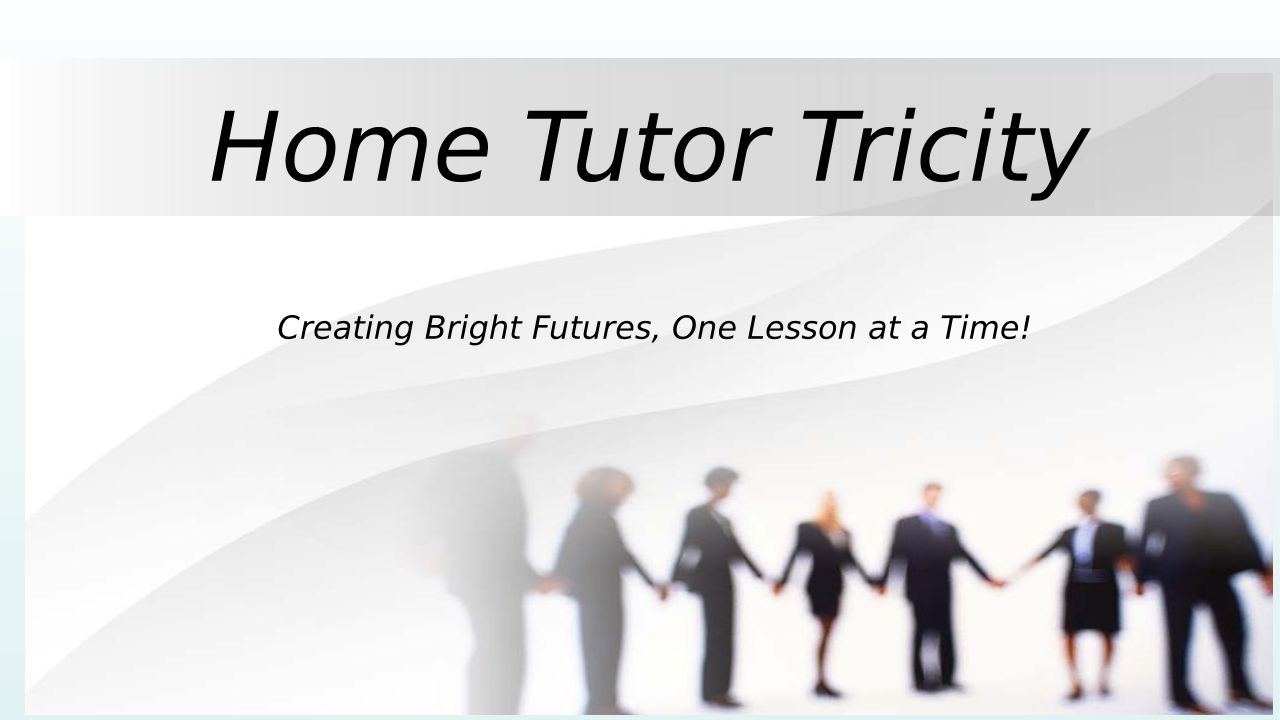 Home Tutor Tricity

Creating Bright Futures, One Lesson at a Time!